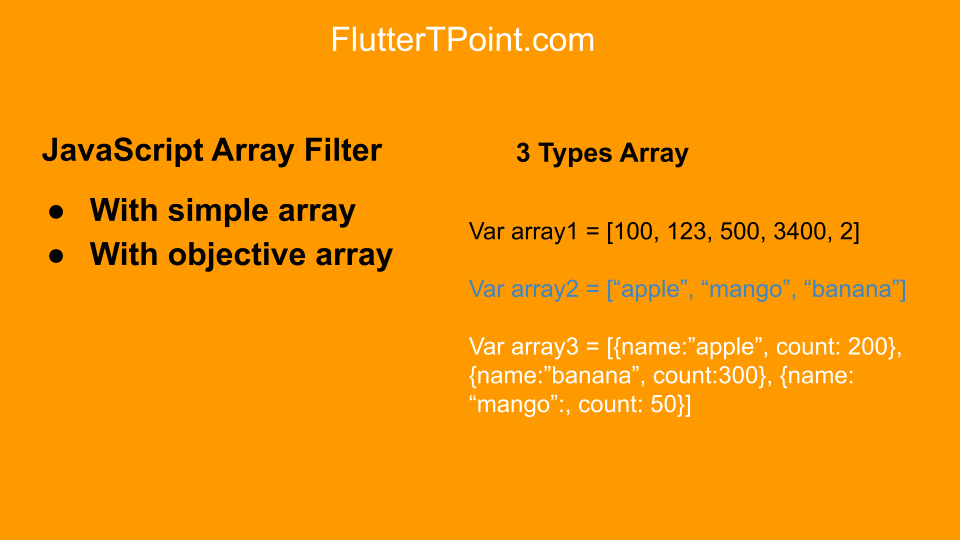 FlutterTPoint.com

JavaScript Array Filter

● With simple array
● With objective array

3 Types Array

Var array1 = [100, 123, 500, 3400, 2]

Var array2 = [“apple”, “mango”, “banana”]

Var array3 = [{name:”apple”, count: 200}, {name:”banana”, count:300}, {name: “mango”:, count: 50}]